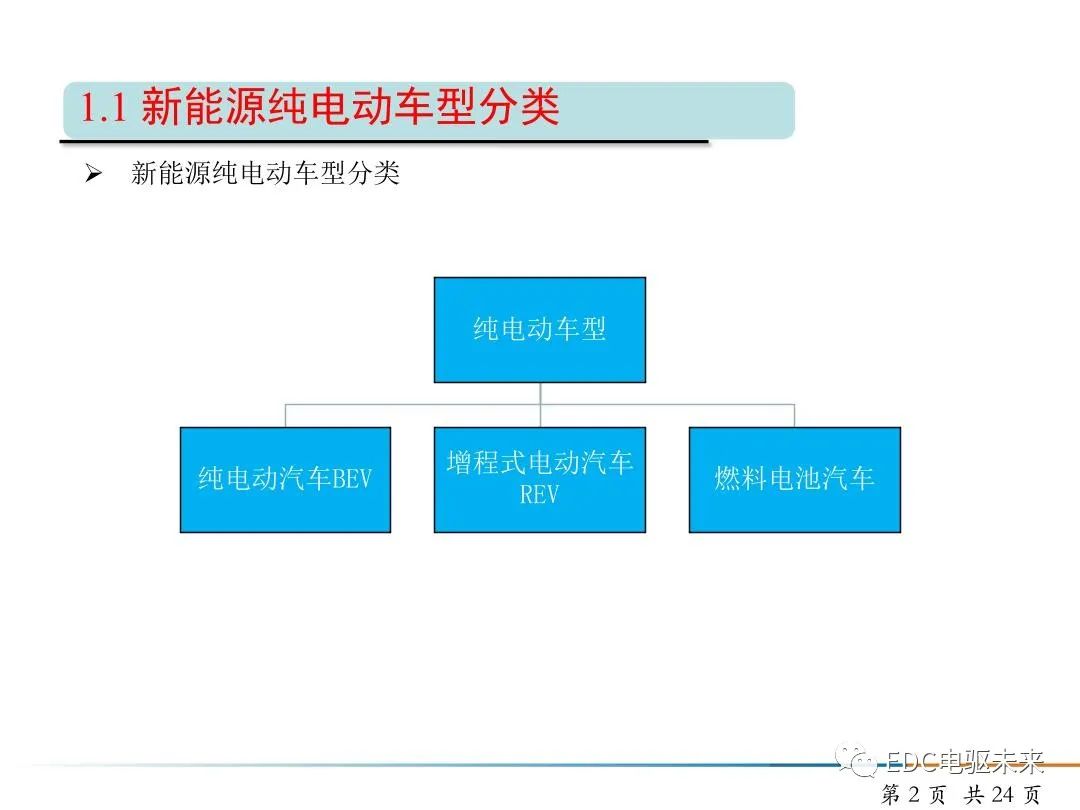 1.1 新能源纯电动车型分类

➢ 新能源纯电动车型分类

纯电动车型

纯电动汽车BEV

增程式电动汽车 REV

燃料电池汽车

EDC电驱未来

第 2 页 共 24 页